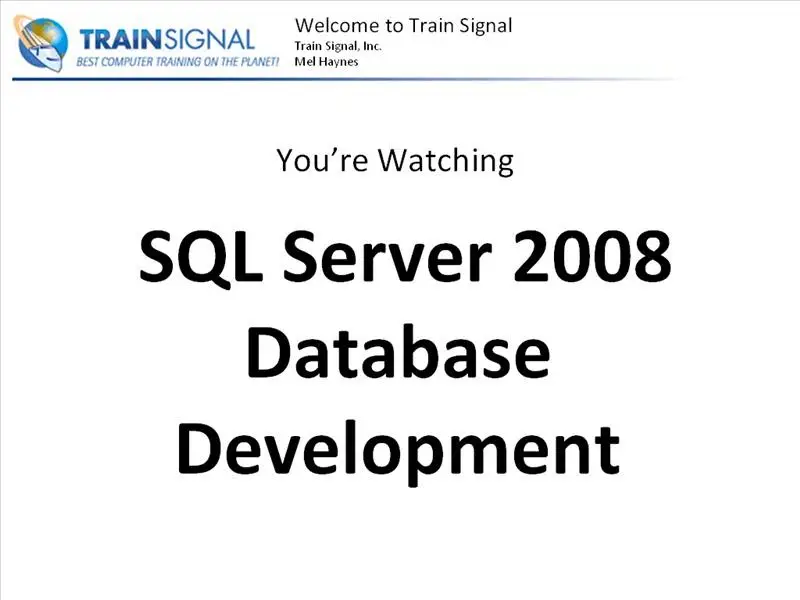 TRAINSIGNAL
BEST COMPUTER TRAINING ON THE PLANET!

Welcome to Train Signal
Train Signal, Inc.
Mel Haynes

You're Watching

SQL Server 2008 Database Development